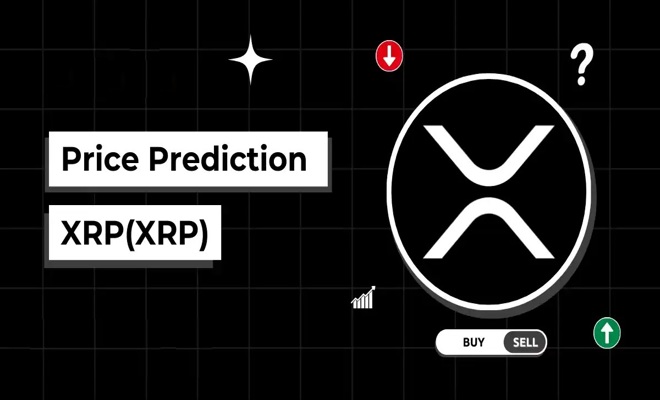 Price Prediction

XRP(XRP)

?

BUY SELL